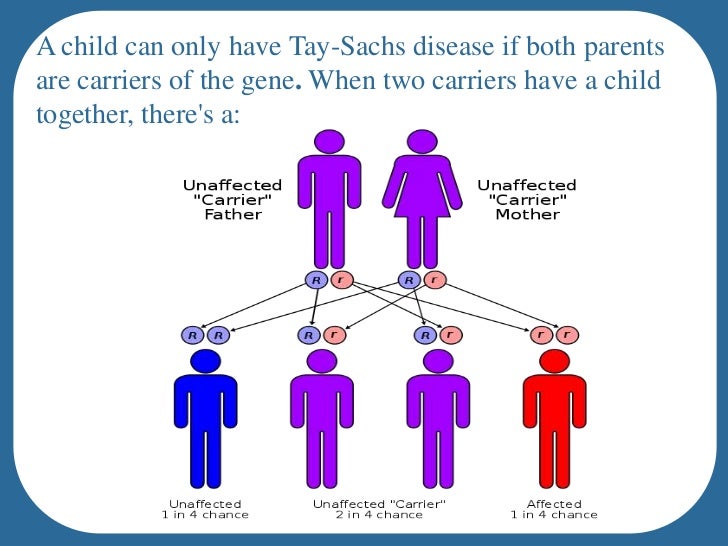 A child can only have Tay-Sachs disease if both parents are carriers of the gene. When two carriers have a child together, there's a:

Unaffected "Carrier" Father

Unaffected "Carrier" Mother

R r

R r

R R

R r

R r

r r

Unaffected
1 in 4 chance

Unaffected "Carrier"
2 in 4 chance

Affected
1 in 4 chance